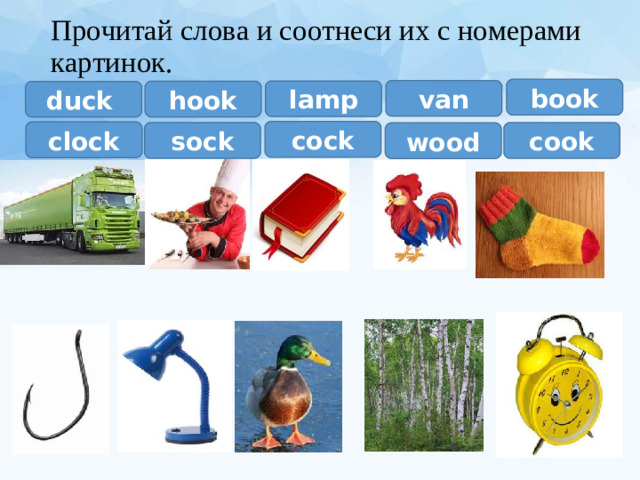 Прочитай слова и соотнеси их с номерами картинок.

duck hook lamp van book

clock sock cock wood cook